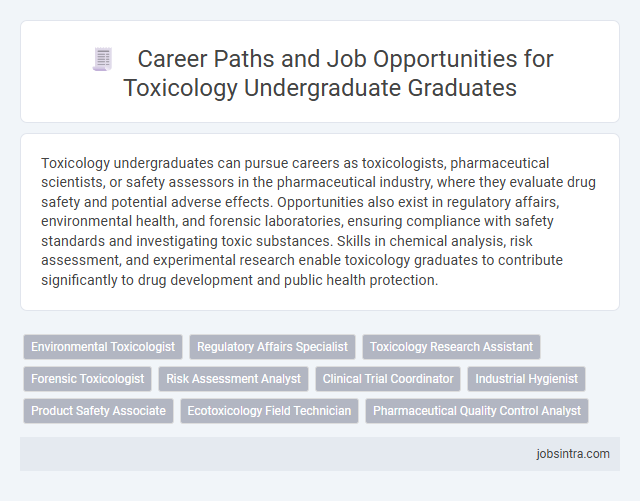 Career Paths and Job Opportunities for Toxicology Undergraduate Graduates

Toxicology undergraduates can pursue careers as toxicologists, pharmaceutical scientists, or safety assessors in the pharmaceutical industry, where they evaluate drug safety and potential adverse effects. Opportunities also exist in regulatory affairs, environmental health, and forensic laboratories, ensuring compliance with safety standards and investigating toxic substances. Skills in chemical analysis, risk assessment, and experimental research enable toxicology graduates to contribute significantly to drug development and public health protection.

Environmental Toxicologist
Regulatory Affairs Specialist
Toxicology Research Assistant
Forensic Toxicologist
Risk Assessment Analyst
Clinical Trial Coordinator
Industrial Hygienist
Product Safety Associate
Ecotoxicology Field Technician
Pharmaceutical Quality Control Analyst

jobsintra.com